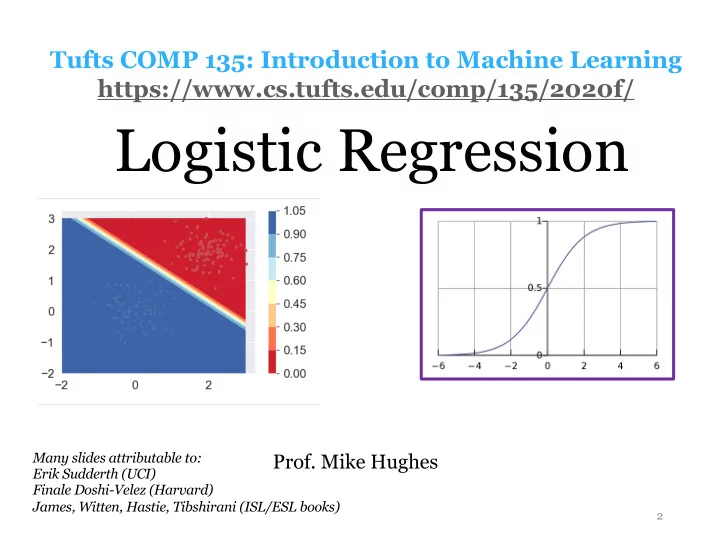 Tufts COMP 135: Introduction to Machine Learning
https://www.cs.tufts.edu/comp/135/2020f/

Logistic Regression

3
2
1
0
−1
−2
−2
0
2

1.05
0.90
0.75
0.60
0.45
0.30
0.15
0.00

1
0.5
0
−6
−4
−2
0
2
4
6

Many slides attributable to:
Erik Sudderth (UCI)
Finale Doshi-Velez (Harvard)
James, Witten, Hastie, Tibshirani (ISL/ESL books)

Prof. Mike Hughes

2